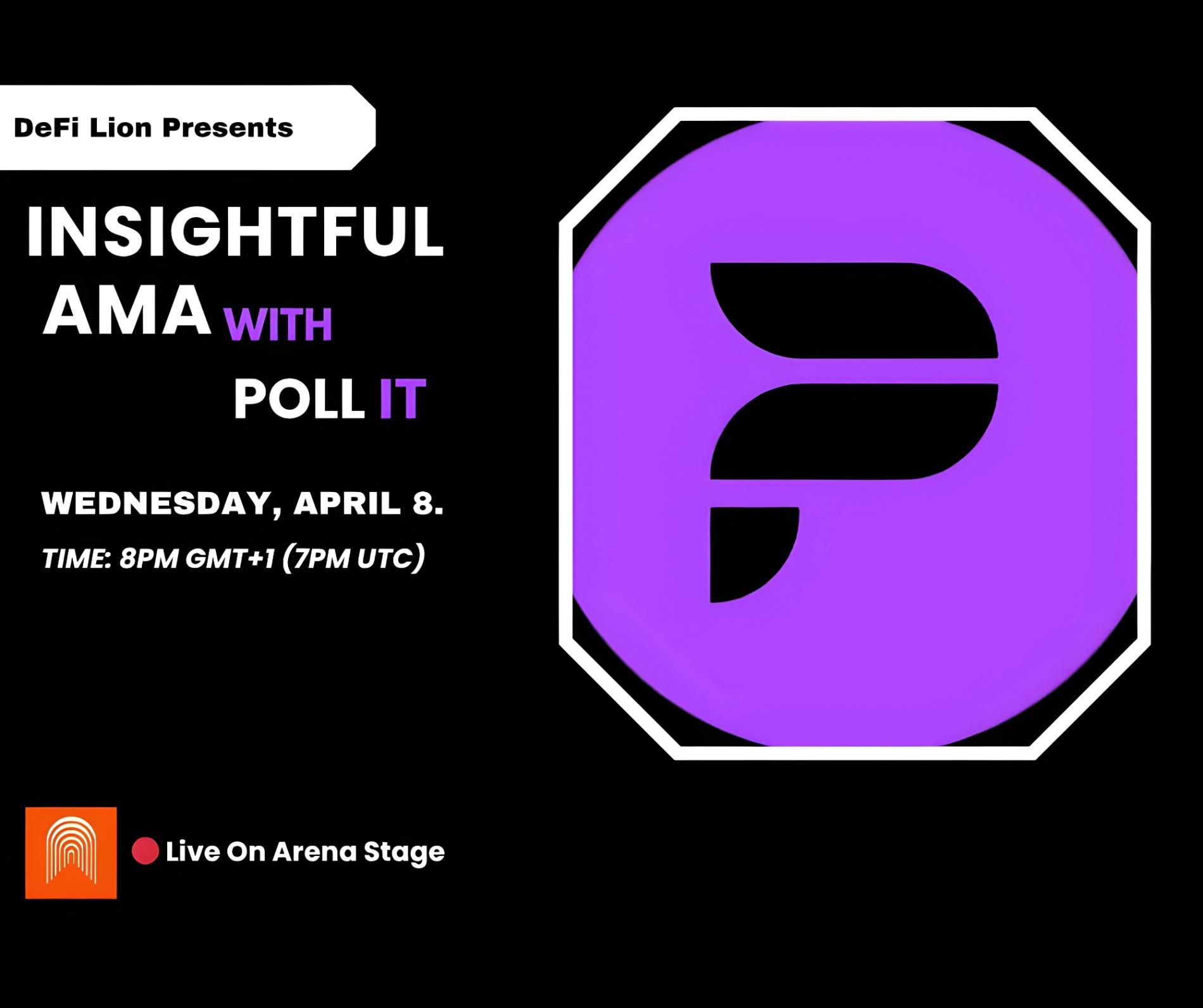 DeFi Lion Presents

INSIGHTFUL AMA WITH POLL IT

WEDNESDAY, APRIL 8.

TIME: 8PM GMT+1 (7PM UTC)

Live On Arena Stage